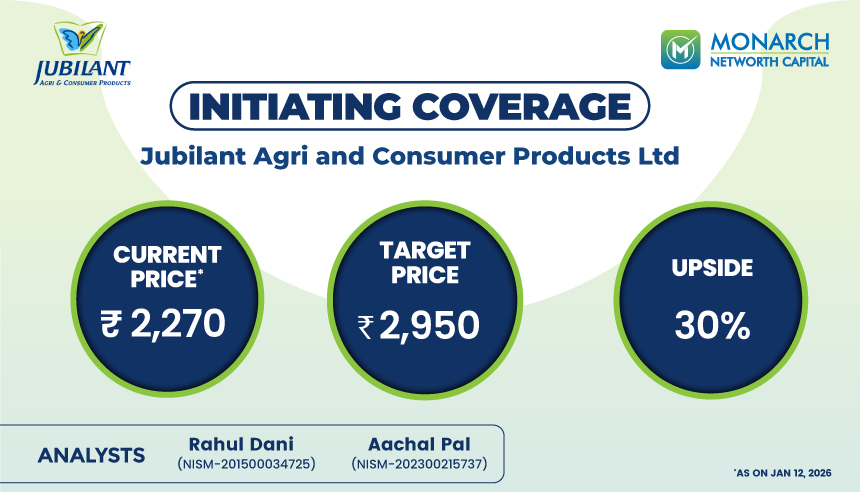 JUBILANT
AGRI & CONSUMER PRODUCTS

MONARCH
NETWORTH CAPITAL

INITIATING COVERAGE

Jubilant Agri and Consumer Products Ltd

CURRENT PRICE*
₹ 2,270

TARGET PRICE
₹ 2,950

UPSIDE
30%

ANALYSTS
Rahul Dani (NISM-201500034725)
Aachal Pal (NISM-202300215737)

*AS ON JAN 12, 2026